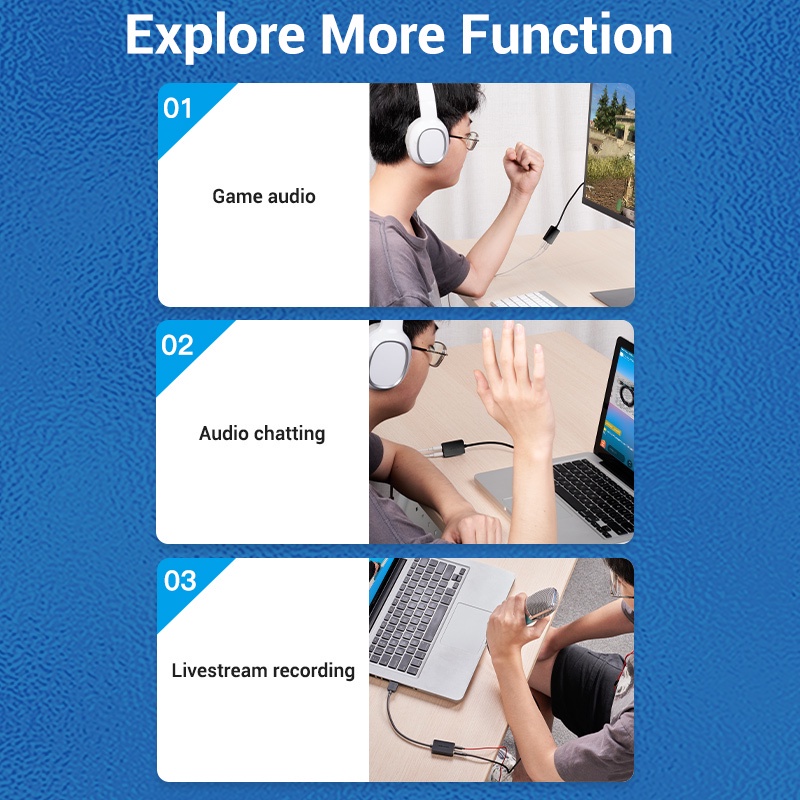 Explore More Function

01

Game audio

02

Audio chatting

03

Livestream recording